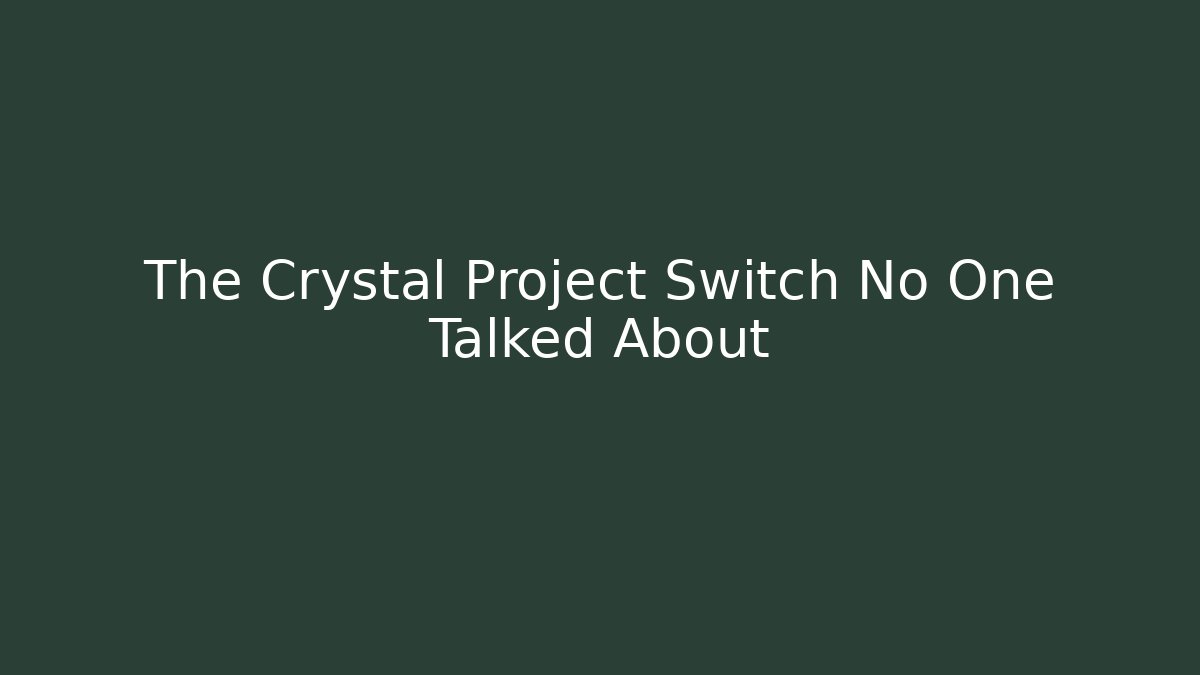 The Crystal Project Switch No One Talked About